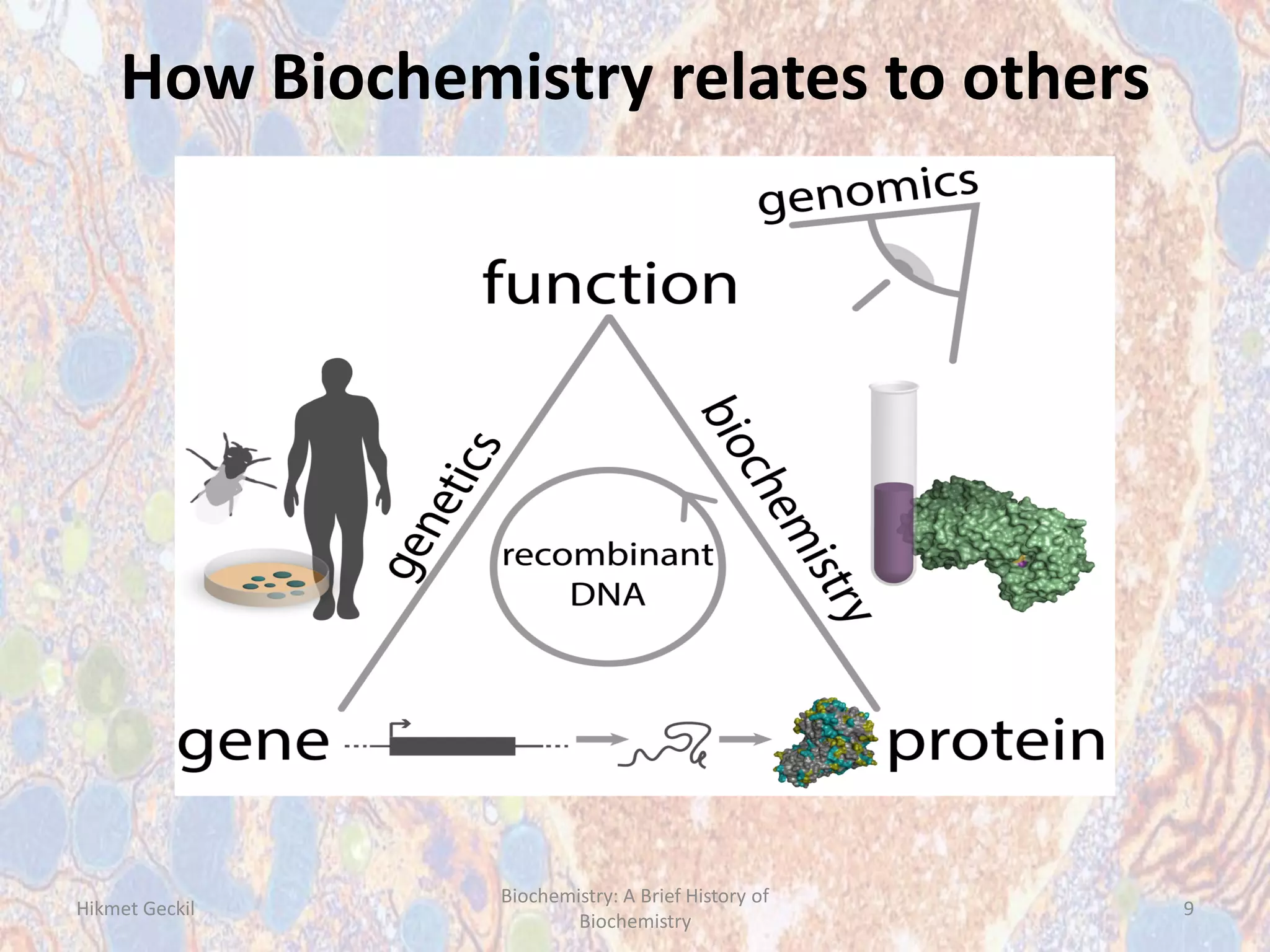 How Biochemistry relates to others

genomics

function

genetics

biochemistry

recombinant DNA

gene

protein

Hikmet Geckil

Biochemistry: A Brief History of Biochemistry

9